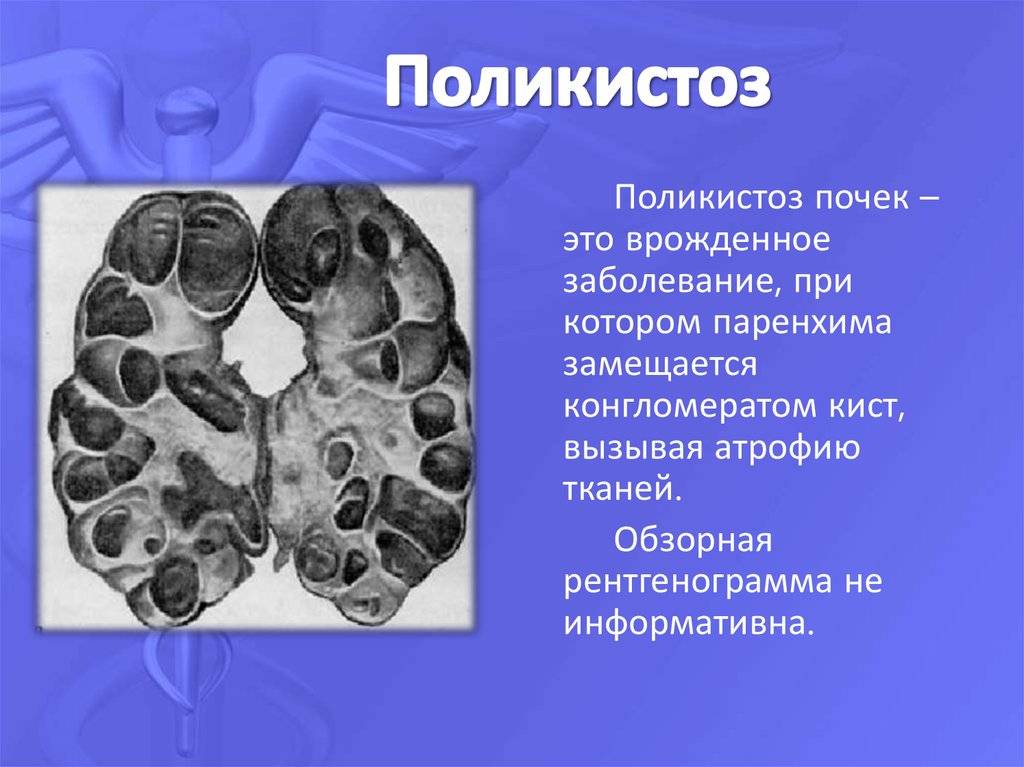 Поликистоз

Поликистоз почек – это врожденное заболевание, при котором паренхима замещается конгломератом кист, вызывая атрофию тканей.

Обзорная рентгенограмма не информативна.